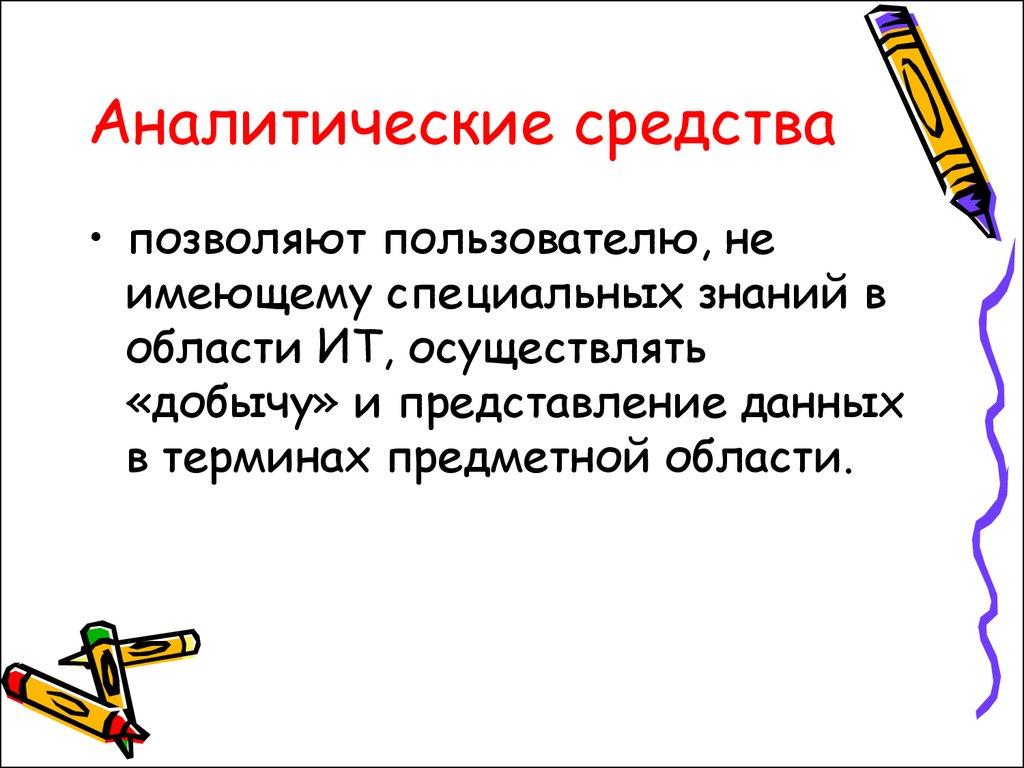 Аналитические средства

• позволяют пользователю, не имеющему специальных знаний в области ИТ, осуществлять «добычу» и представление данных в терминах предметной области.